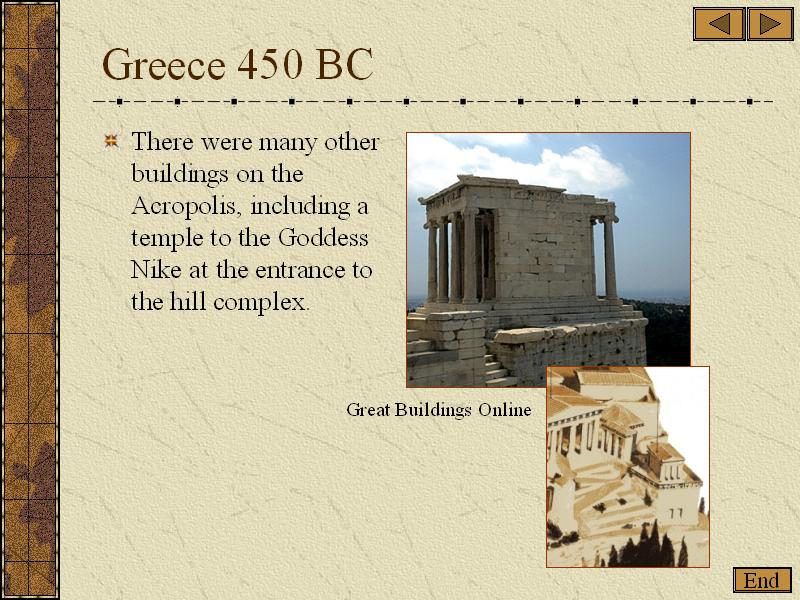 Greece 450 BC

There were many other buildings on the Acropolis, including a temple to the Goddess Nike at the entrance to the hill complex.

Great Buildings Online

End